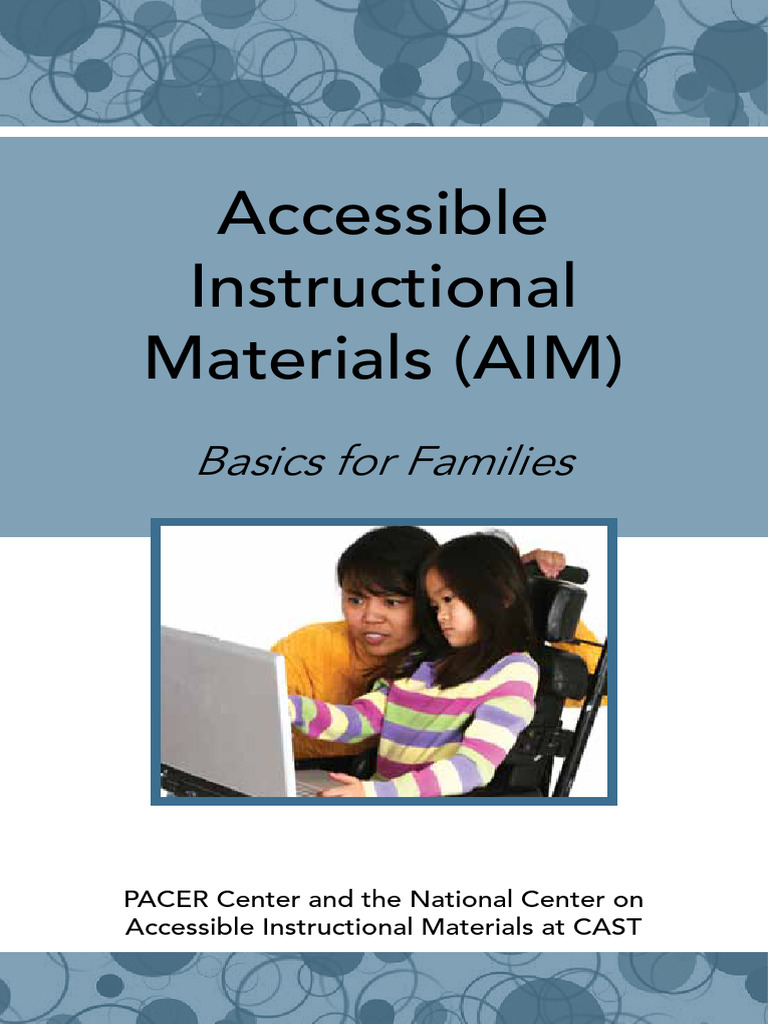 Accessible Instructional Materials (AIM)

Basics for Families

PACER Center and the National Center on Accessible Instructional Materials at CAST